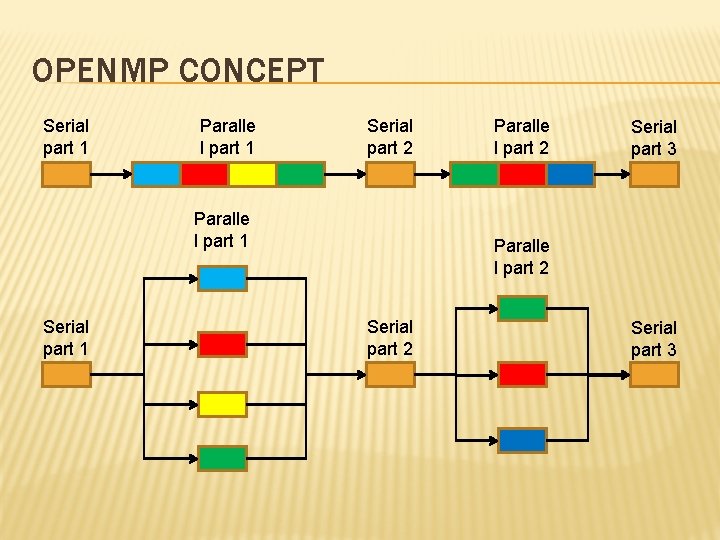 OPENMP CONCEPT

Serial part 1

Paralle l part 1

Serial part 2

Paralle l part 2

Serial part 3

Paralle l part 1

Paralle l part 2

Serial part 1

Serial part 2

Serial part 3